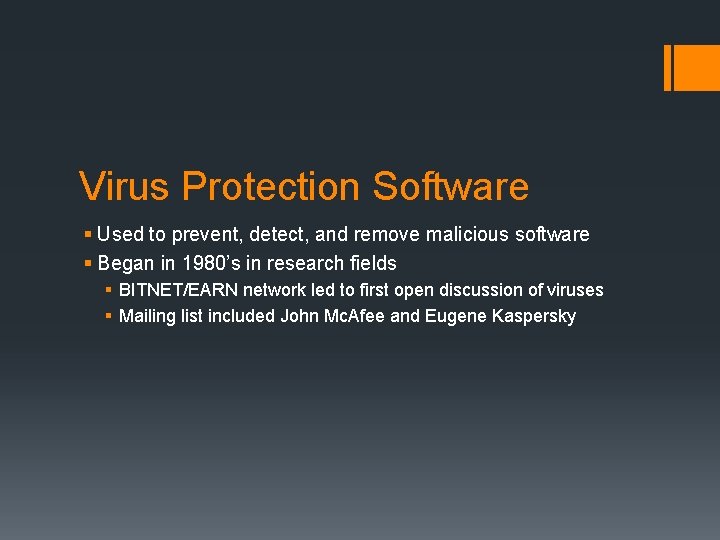 Virus Protection Software

▪ Used to prevent, detect, and remove malicious software
▪ Began in 1980's in research fields
  ▪ BITNET/EARN network led to first open discussion of viruses
  ▪ Mailing list included John McAfee and Eugene Kaspersky